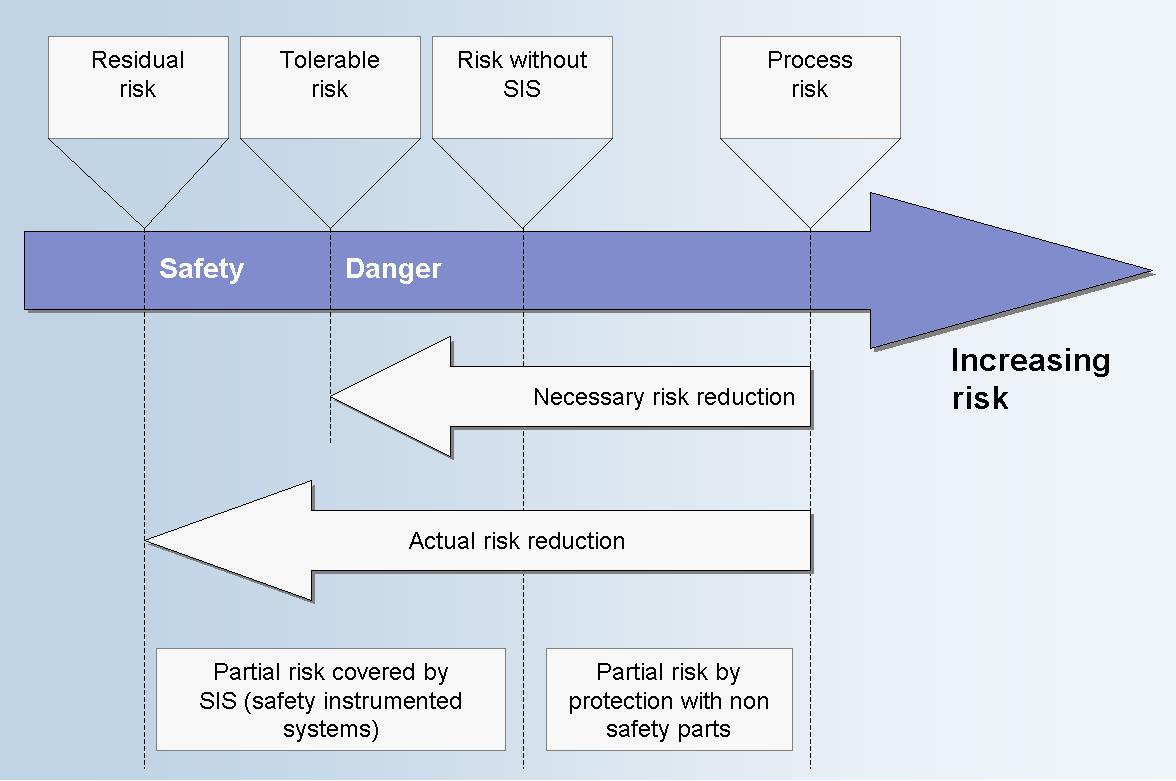 Residual risk

Tolerable risk

Risk without SIS

Process risk

Safety

Danger

Increasing risk

Necessary risk reduction

Actual risk reduction

Partial risk covered by SIS (safety instrumented systems)

Partial risk by protection with non safety parts